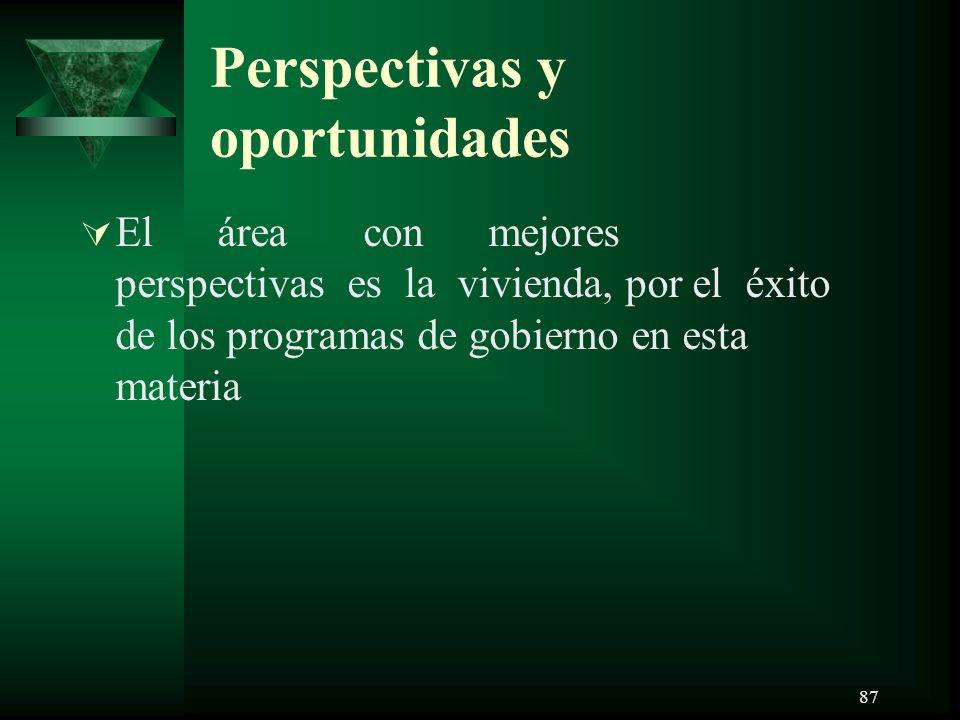 Perspectivas y oportunidades

El área con mejores perspectivas es la vivienda, por el éxito de los programas de gobierno en esta materia

87